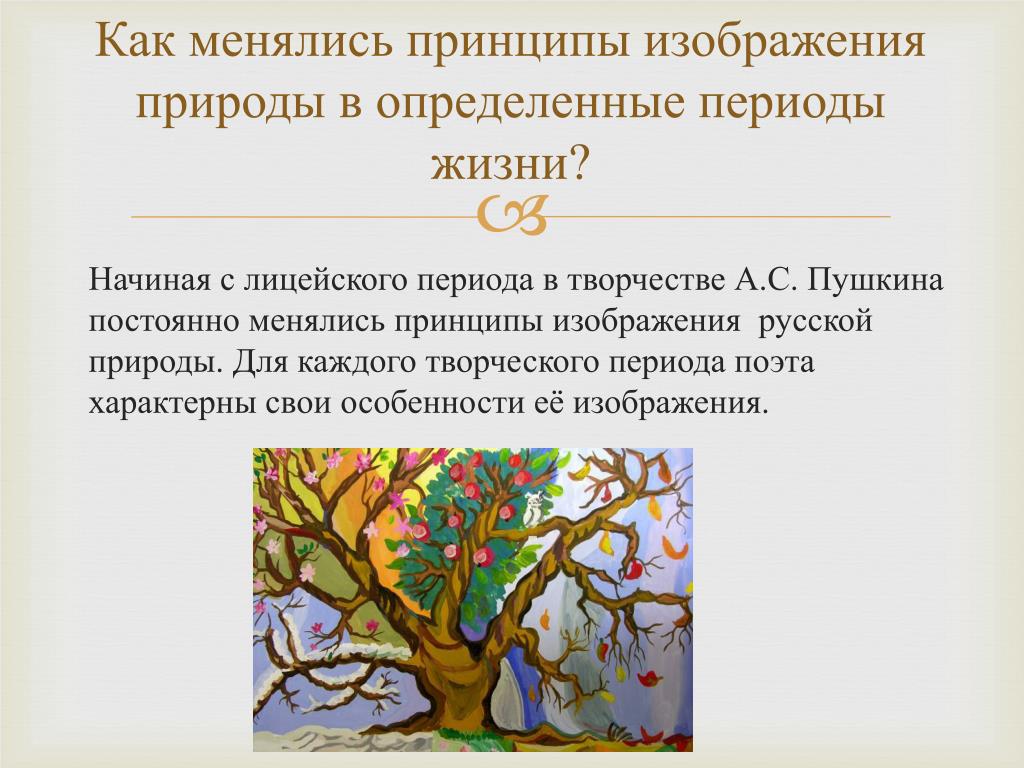 Как менялись принципы изображения природы в определенные периоды жизни?

Начиная с лицейского периода в творчестве А.С. Пушкина постоянно менялись принципы изображения русской природы. Для каждого творческого периода поэта характерны свои особенности её изображения.